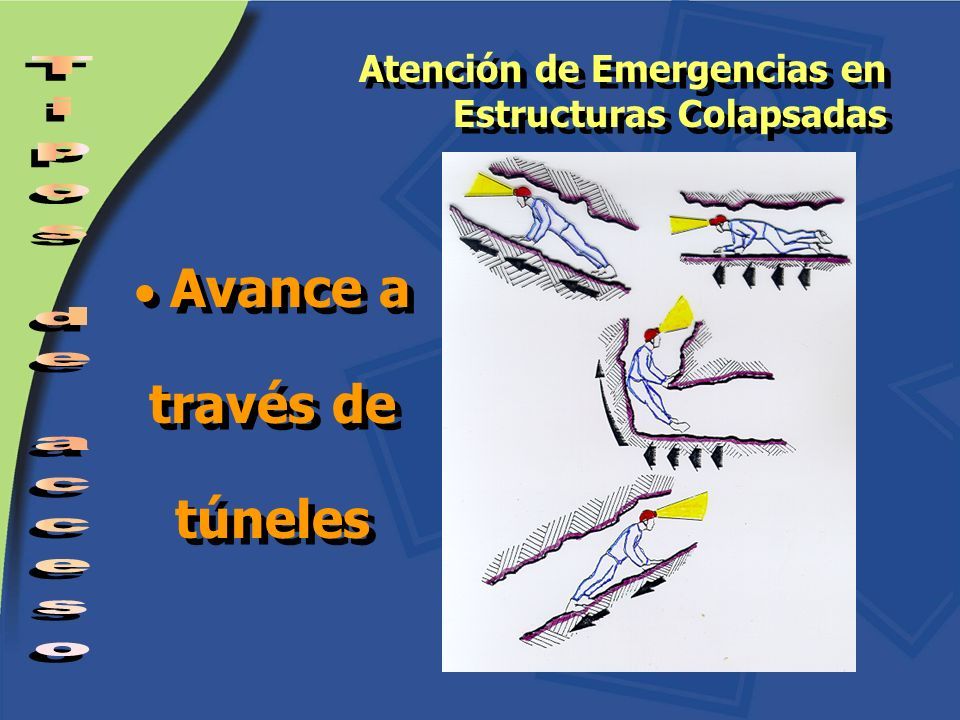 Tipos de acceso

Atención de Emergencias en Estructuras Colapsadas

• Avance a través de túneles